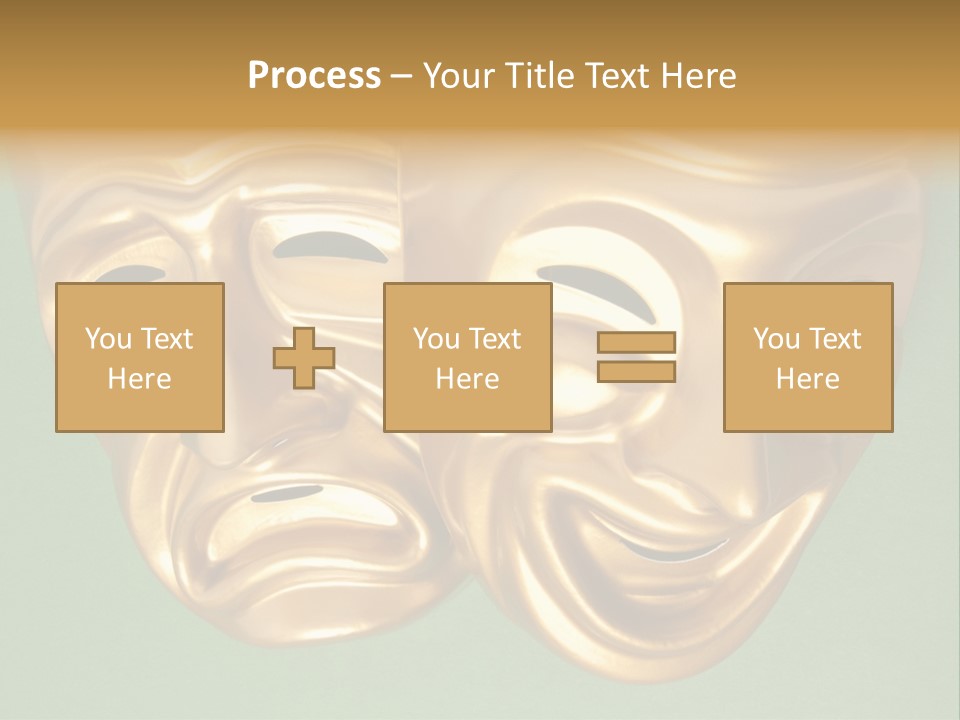 Process – Your Title Text Here

You Text Here

You Text Here

You Text Here